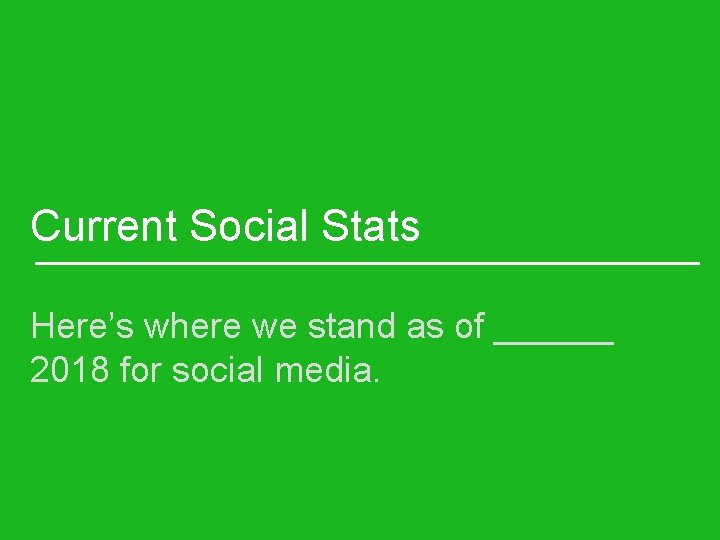 Current Social Stats

Here’s where we stand as of ______ 2018 for social media.